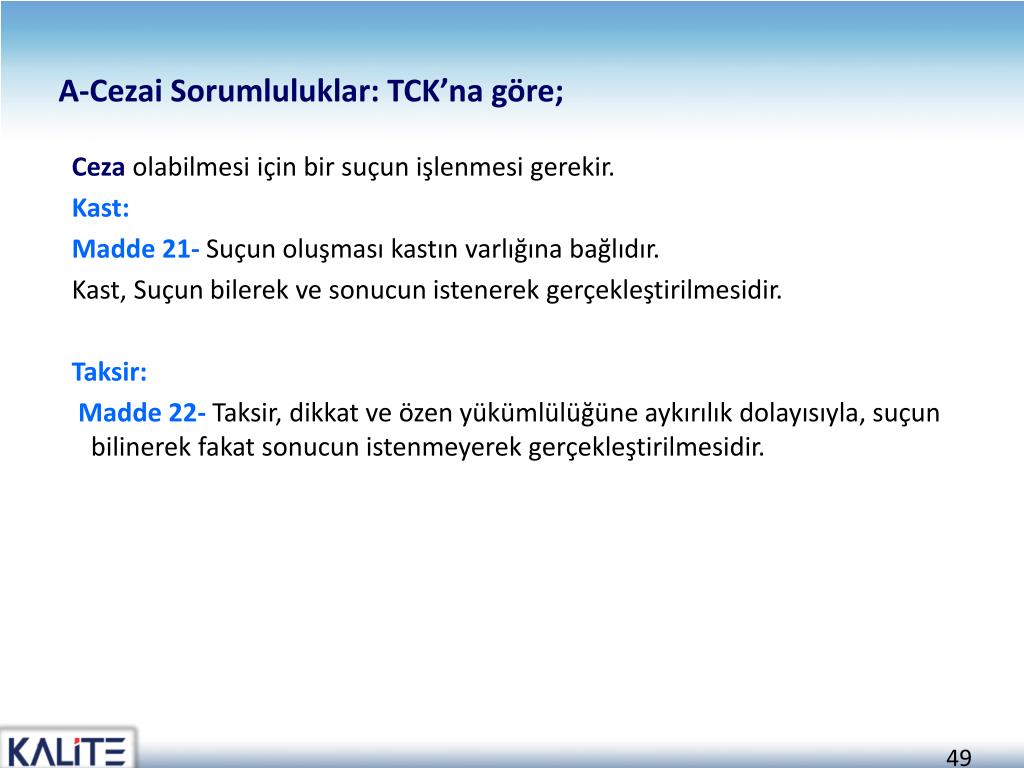 A-Cezai Sorumluluklar: TCK’na göre;

Ceza olabilmesi için bir suçun işlenmesi gerekir.
Kast:
Madde 21- Suçun oluşması kastın varlığına bağlıdır.
Kast, Suçun bilerek ve sonucun istenerek gerçekleştirilmesidir.

Taksir:
Madde 22- Taksir, dikkat ve özen yükümlülüğüne aykırılık dolayısıyla, suçun bilinerek fakat sonucun istenmeyerek gerçekleştirilmesidir.

KALİTE

49